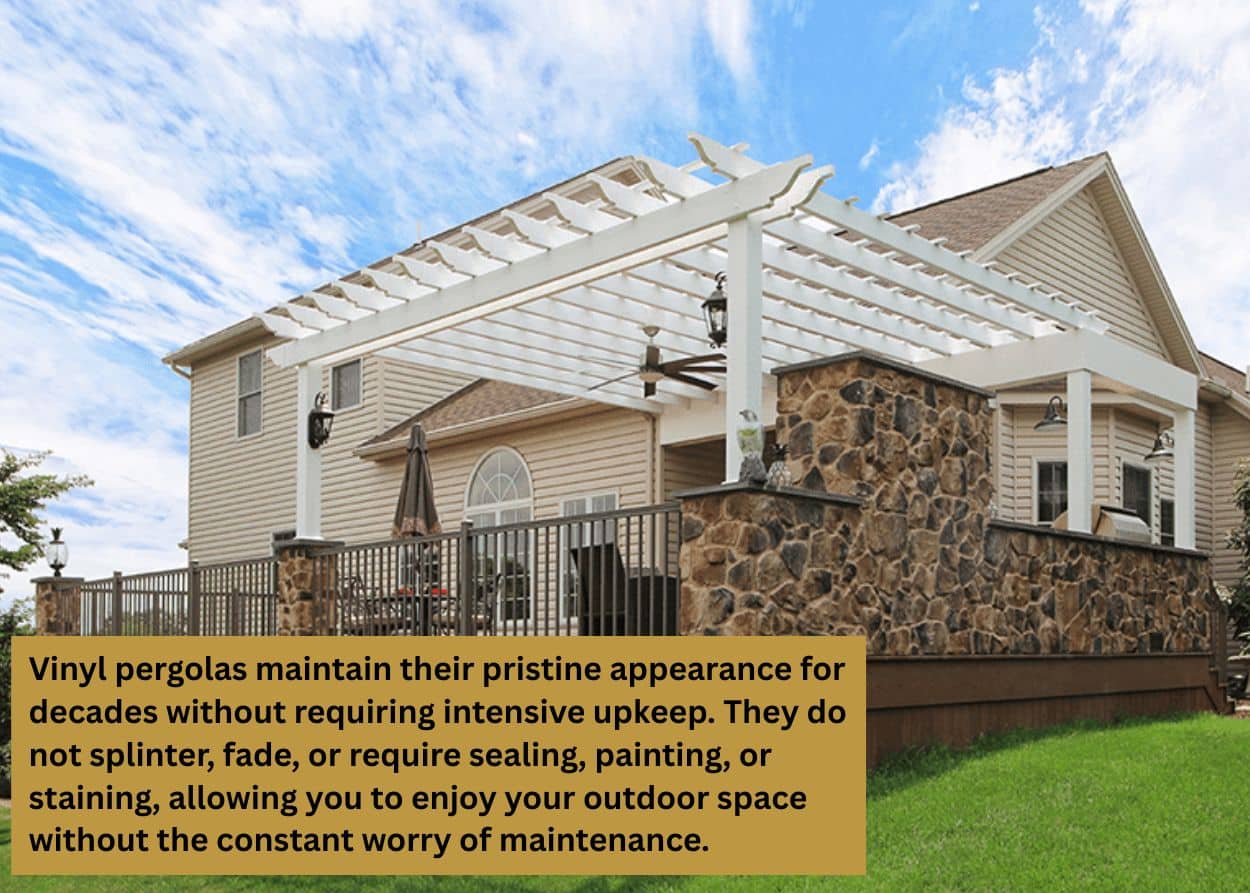 Vinyl pergolas maintain their pristine appearance for decades without requiring intensive upkeep. They do not splinter, fade, or require sealing, painting, or staining, allowing you to enjoy your outdoor space without the constant worry of maintenance.